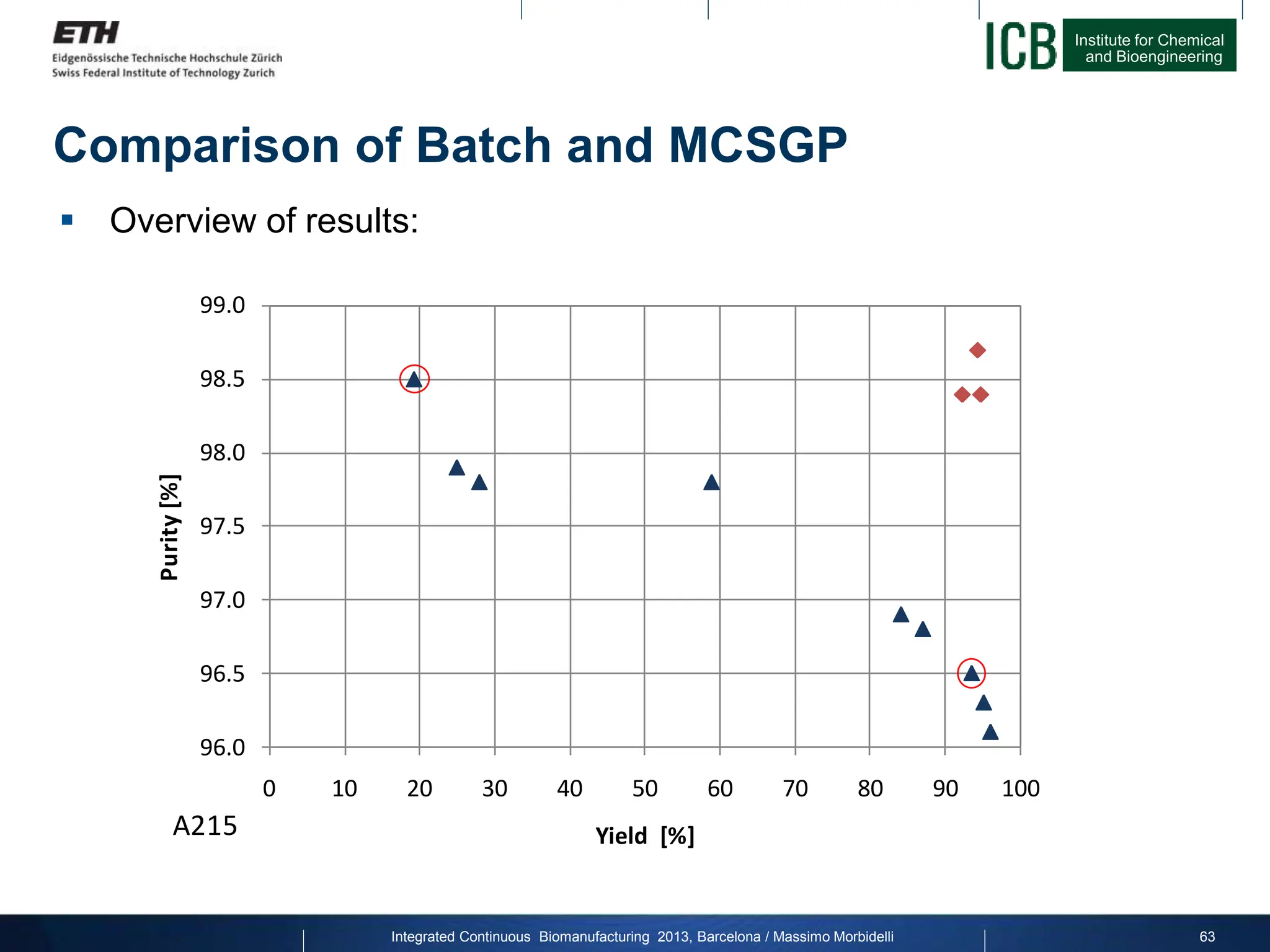 ETH
Eidgenössische Technische Hochschule Zürich
Swiss Federal Institute of Technology Zurich

ICB Institute for Chemical and Bioengineering

Comparison of Batch and MCSGP

▪ Overview of results:

99.0
98.5
98.0
97.5
97.0
96.5
96.0

Purity [%]

0 10 20 30 40 50 60 70 80 90 100

A215

Yield [%]

Integrated Continuous Biomanufacturing 2013, Barcelona / Massimo Morbidelli

63